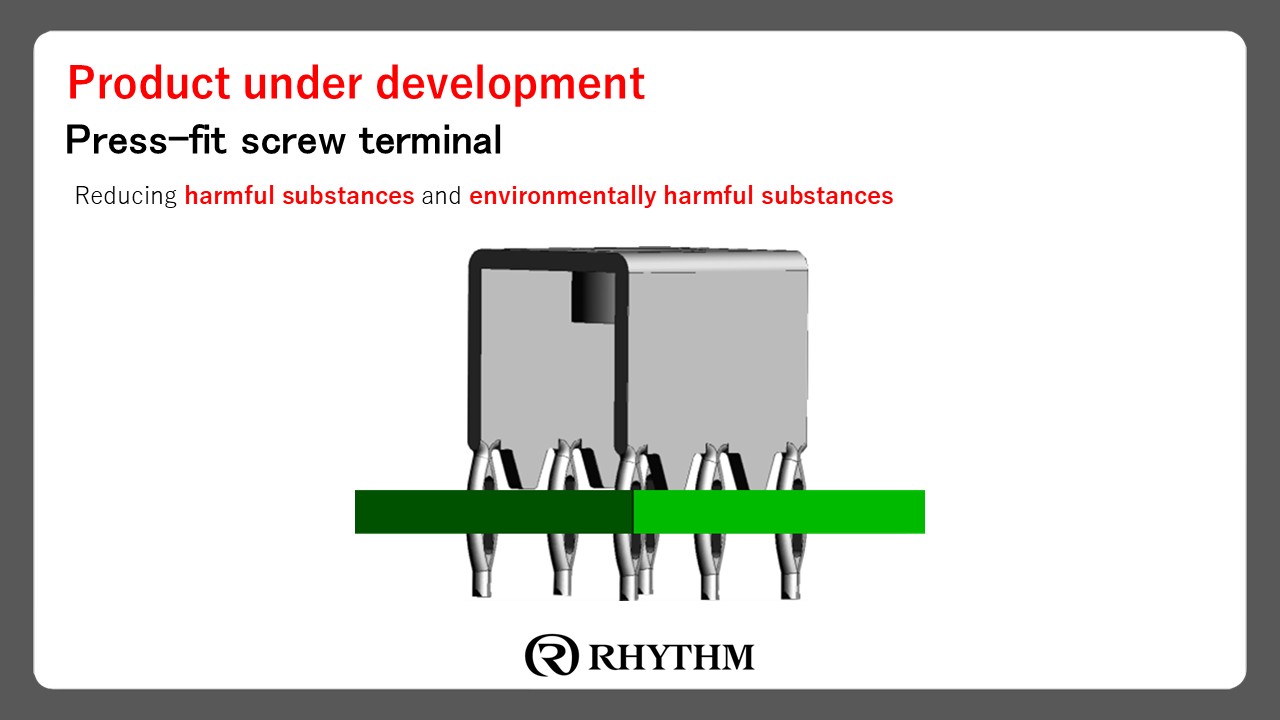 Product under development

Press-fit screw terminal

Reducing harmful substances and environmentally harmful substances

RHYTHM